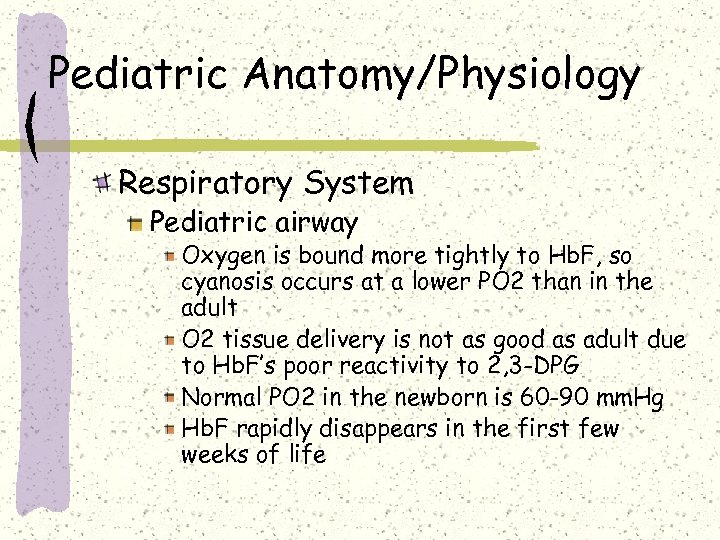 Pediatric Anatomy/Physiology

Respiratory System

Pediatric airway

Oxygen is bound more tightly to HbF, so cyanosis occurs at a lower PO2 than in the adult

O2 tissue delivery is not as good as adult due to HbF's poor reactivity to 2,3-DPG

Normal PO2 in the newborn is 60-90 mmHg

HbF rapidly disappears in the first few weeks of life